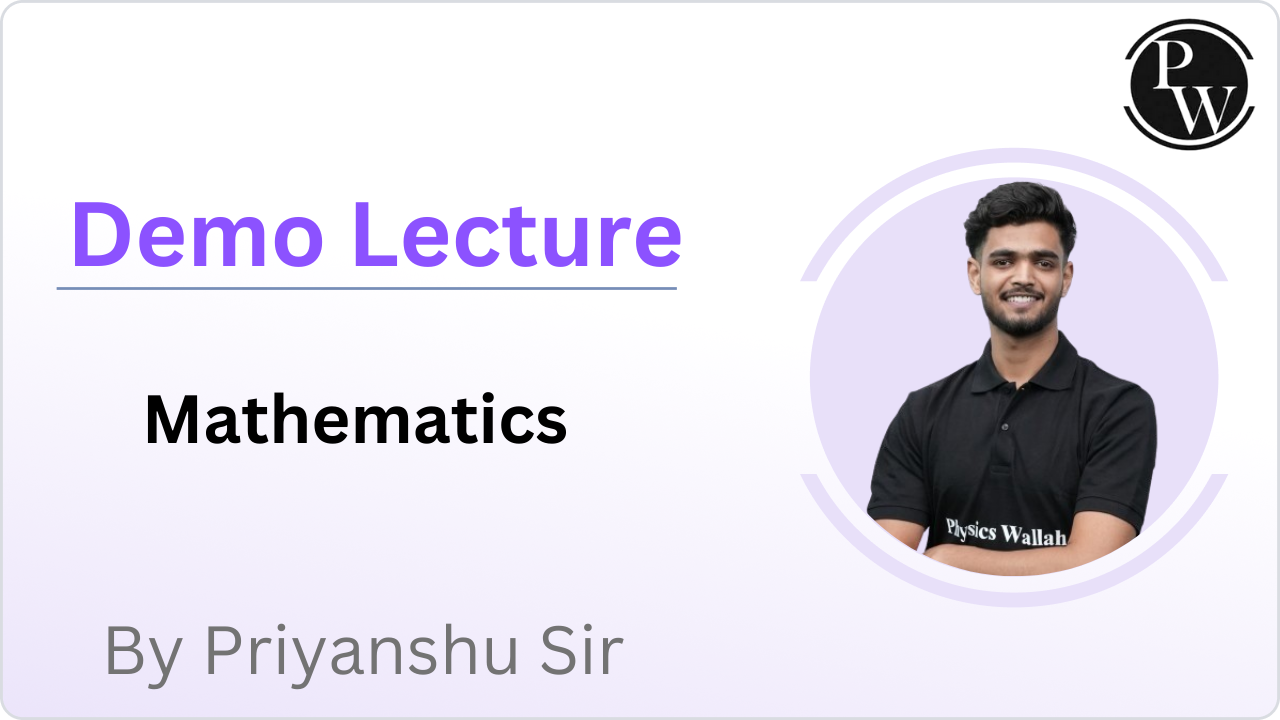 PW

Demo Lecture

Mathematics

Physics Wallah

By Priyanshu Sir